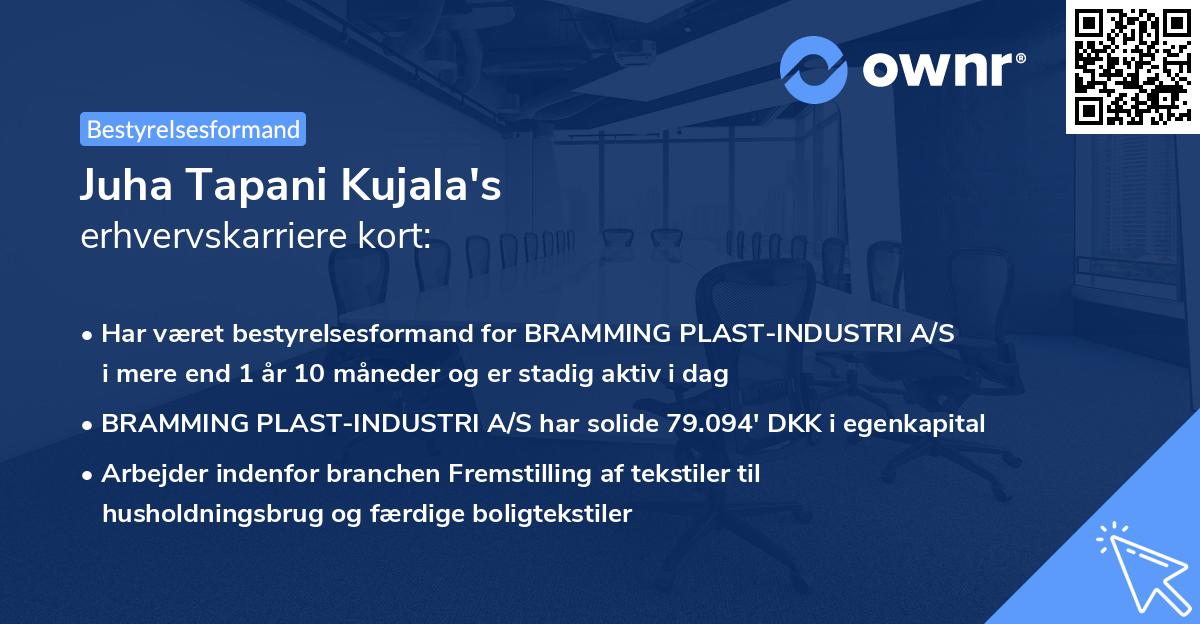 ownr®

Bestyrelsesformand

Juha Tapani Kujala's
erhvervskarriere kort:

• Har været bestyrelsesformand for BRAMMING PLAST-INDUSTRI A/S i mere end 1 år 10 måneder og er stadig aktiv i dag

• BRAMMING PLAST-INDUSTRI A/S har solide 79.094' DKK i egenkapital

• Arbejder indenfor branchen Fremstilling af tekstiler til husholdningsbrug og færdige boligtekstiler